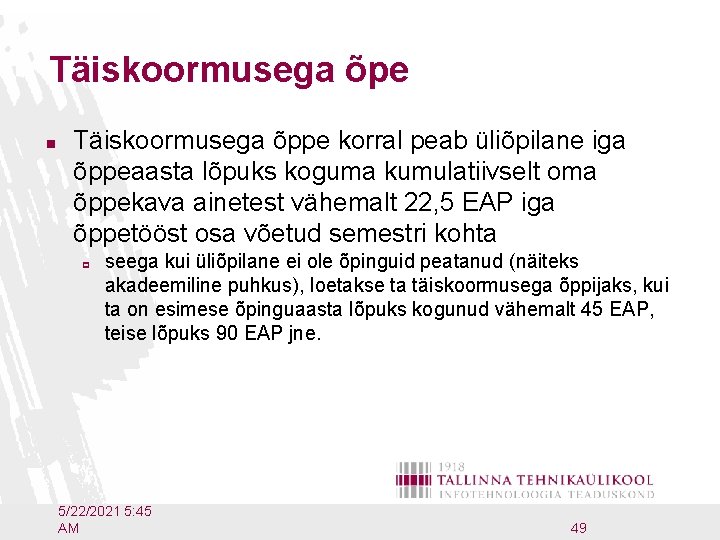 Täiskoormusega õpe

Täiskoormusega õppe korral peab üliõpilane iga õppeaasta lõpuks koguma kumulatiivselt oma õppekava ainetest vähemalt 22,5 EAP iga õppetööst osa võetud semestri kohta

seega kui üliõpilane ei ole õpinguid peatanud (näiteks akadeemiline puhkus), loetakse ta täiskoormusega õppijaks, kui ta on esimese õpinguaasta lõpuks kogunud vähemalt 45 EAP, teise lõpuks 90 EAP jne.

1918
TALLINNA TEHNIKAÜLIKOOL
INFOTEHNOLOOGIA TEADUSKOND

5/22/2021 5:45 AM

49